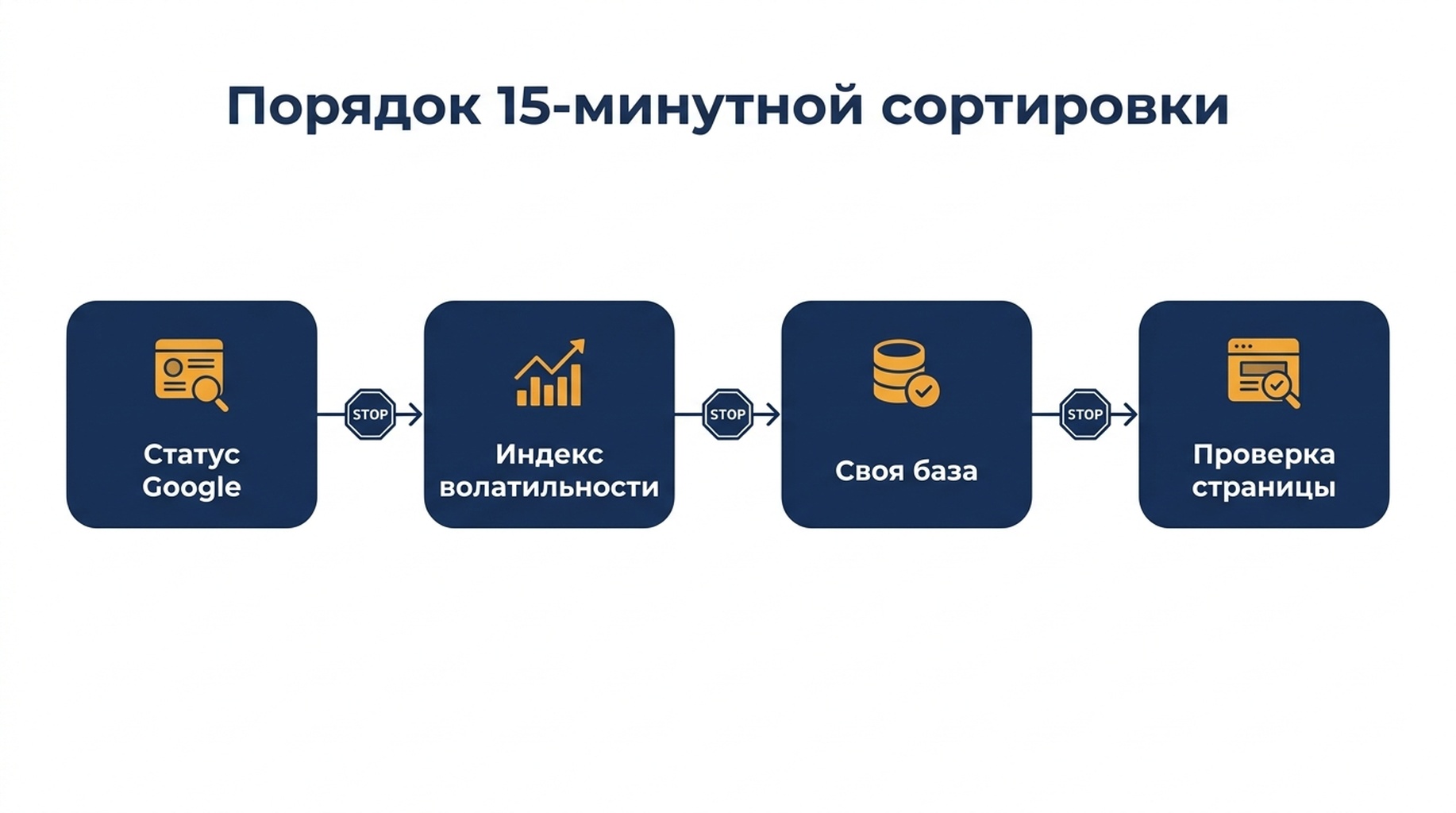 Порядок 15-минутной сортировки

Статус Google

STOP

Индекс волатильности

STOP

Своя база

STOP

Проверка страницы